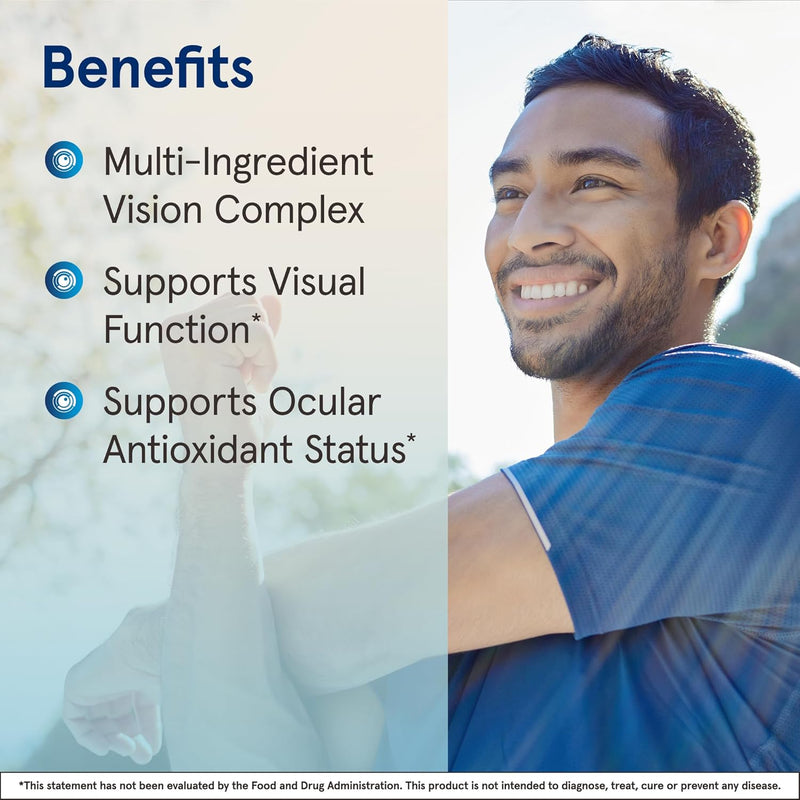 Benefits

Multi-Ingredient Vision Complex

Supports Visual Function*

Supports Ocular Antioxidant Status*

*This statement has not been evaluated by the Food and Drug Administration. This product is not intended to diagnose, treat, cure or prevent any disease.